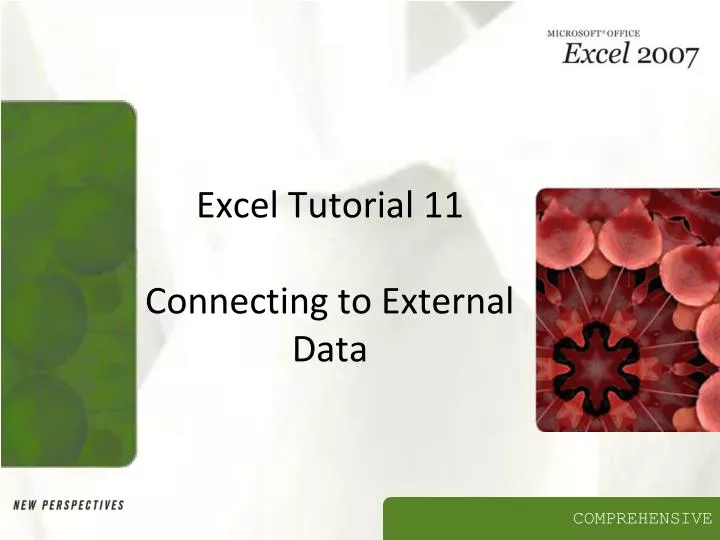 MICROSOFT® OFFICE
Excel 2007

Excel Tutorial 11

Connecting to External Data

NEW PERSPECTIVES

COMPREHENSIVE